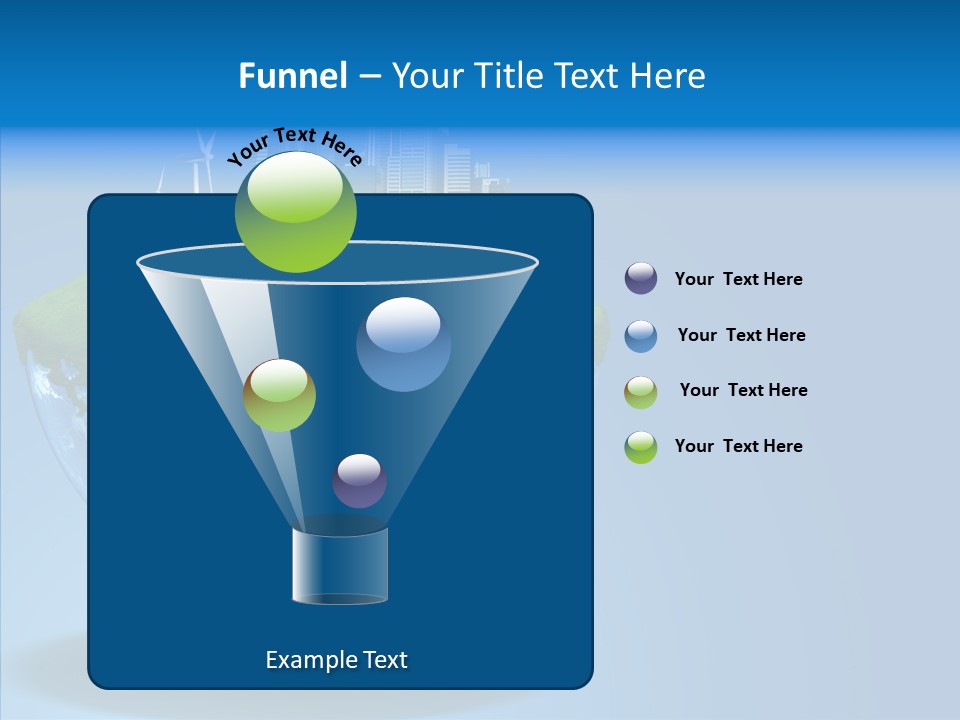 Funnel – Your Title Text Here

Your Text Here

Your Text Here

Your Text Here

Your Text Here

Your Text Here

Example Text